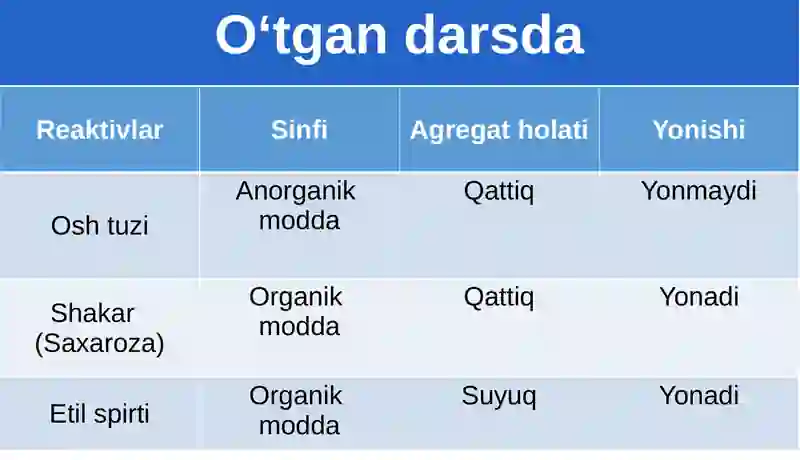 O‘tgan darsda

| Reaktivlar | Sinfi | Agregat holati | Yonishi |
|---|---|---|---|
| Osh tuzi | Anorganik modda | Qattiq | Yonmaydi |
| Shakar (Saxaroza) | Organik modda | Qattiq | Yonadi |
| Etil spirti | Organik modda | Suyuq | Yonadi |